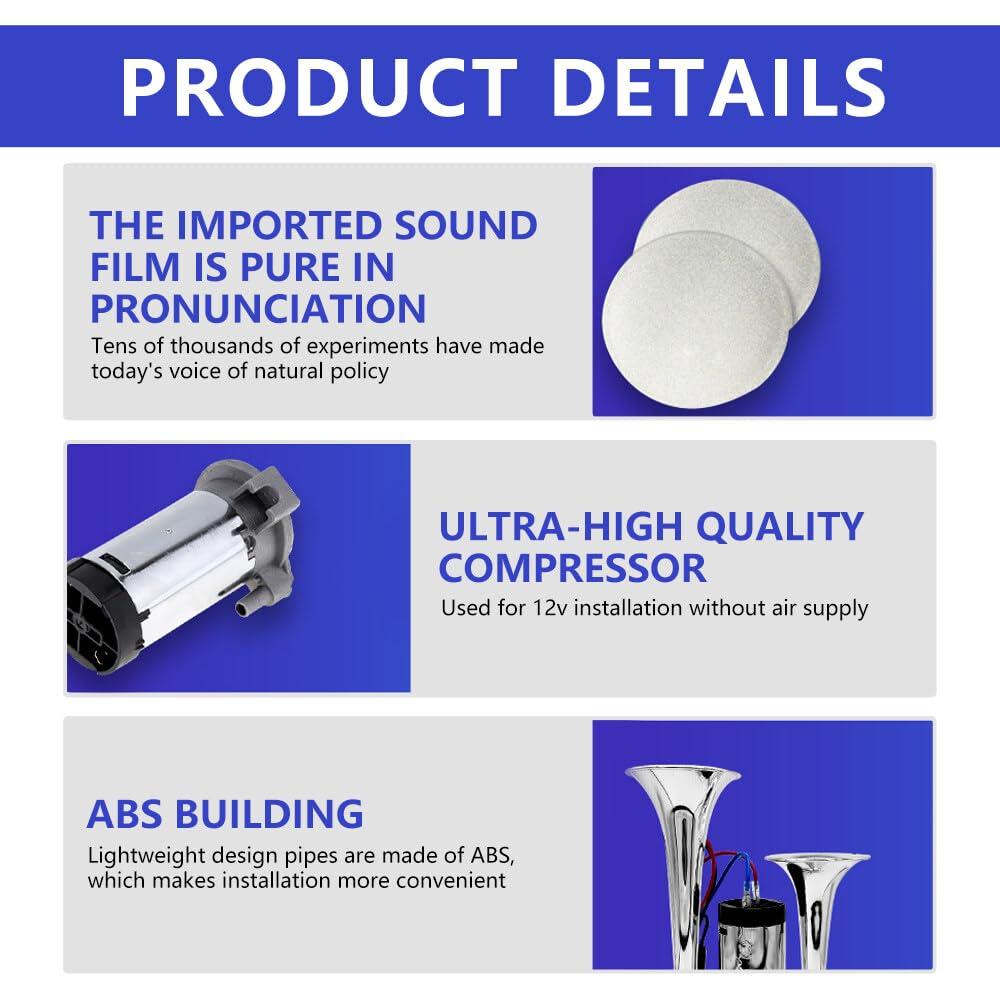 PRODUCT DETAILS

THE IMPORTED SOUND FILM IS PURE IN PRONUNCIATION
Tens of thousands of experiments have made today's voice of natural policy

ULTRA-HIGH QUALITY COMPRESSOR
Used for 12v installation without air supply

ABS BUILDING
Lightweight design pipes are made of ABS, which makes installation more convenient